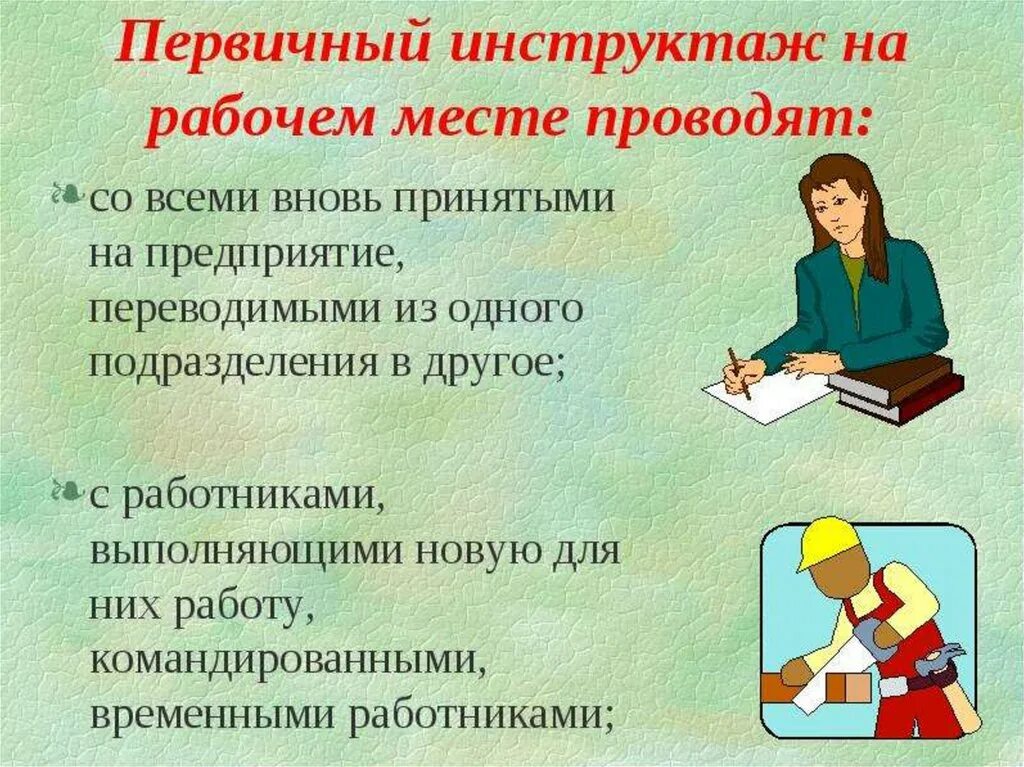 Первичный инструктаж на рабочем месте проводят:

со всеми вновь принятыми на предприятие, переводимыми из одного подразделения в другое;

с работниками, выполняющими новую для них работу, командированными, временными работниками;